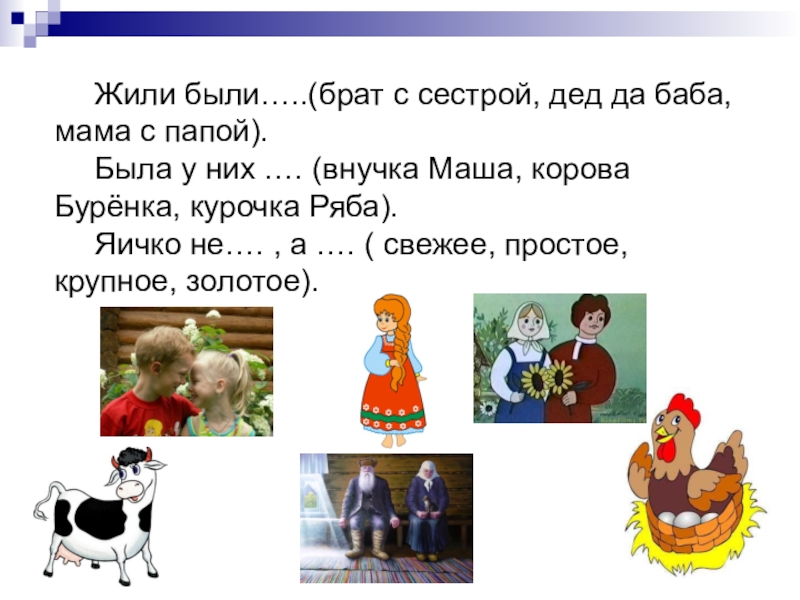 Жили были…..(брат с сестрой, дед да баба, мама с папой).

Была у них …. (внучка Маша, корова Бурёнка, курочка Ряба).

Яичко не…. , а …. ( свежее, простое, крупное, золотое).